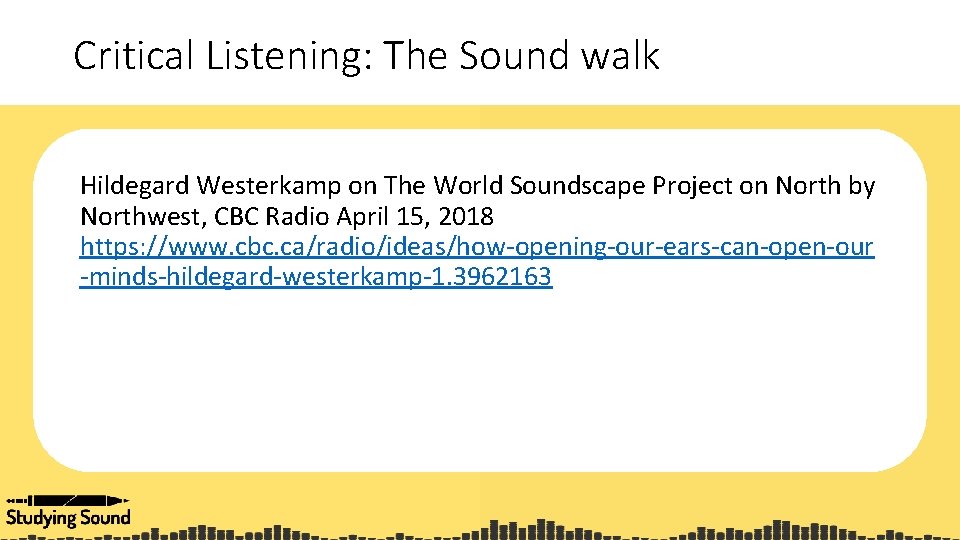 Critical Listening: The Sound walk

Hildegard Westerkamp on The World Soundscape Project on North by Northwest, CBC Radio April 15, 2018 https://www.cbc.ca/radio/ideas/how-opening-our-ears-can-open-our-minds-hildegard-westerkamp-1.3962163

Studying Sound